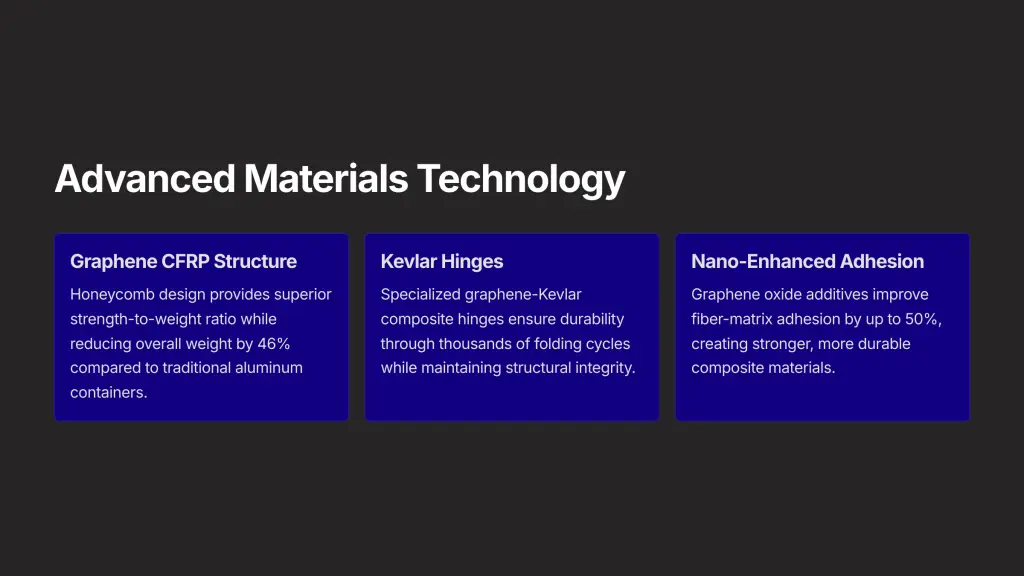 Advanced Materials Technology

Graphene CFRP Structure

Honeycomb design provides superior strength-to-weight ratio while reducing overall weight by 46% compared to traditional aluminum containers.

Kevlar Hinges

Specialized graphene-Kevlar composite hinges ensure durability through thousands of folding cycles while maintaining structural integrity.

Nano-Enhanced Adhesion

Graphene oxide additives improve fiber-matrix adhesion by up to 50%, creating stronger, more durable composite materials.